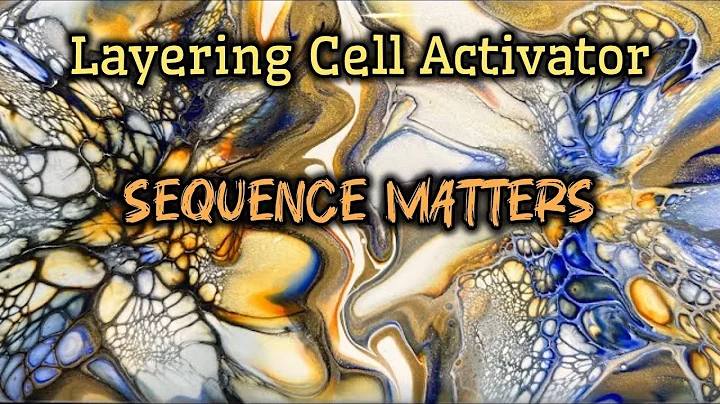 Layering Cell Activator

SEQUENCE MATTERS